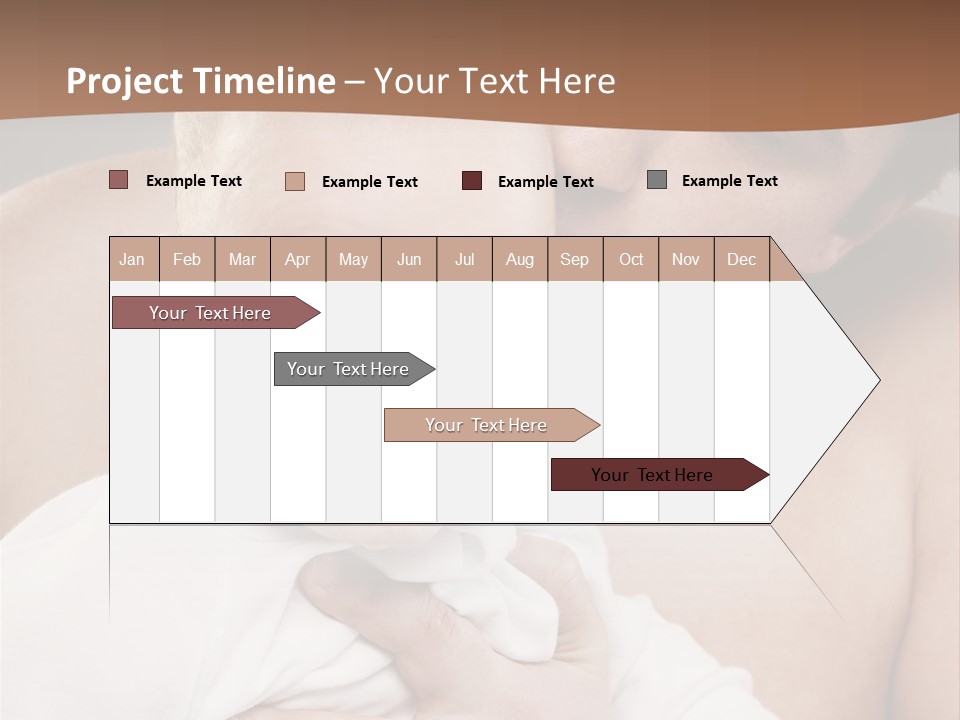 Project Timeline – Your Text Here

Example Text Example Text Example Text Example Text

| Jan | Feb | Mar | Apr | May | Jun | Jul | Aug | Sep | Oct | Nov | Dec |
|---|---|---|---|---|---|---|---|---|---|---|---|

Your Text Here

Your Text Here

Your Text Here

Your Text Here